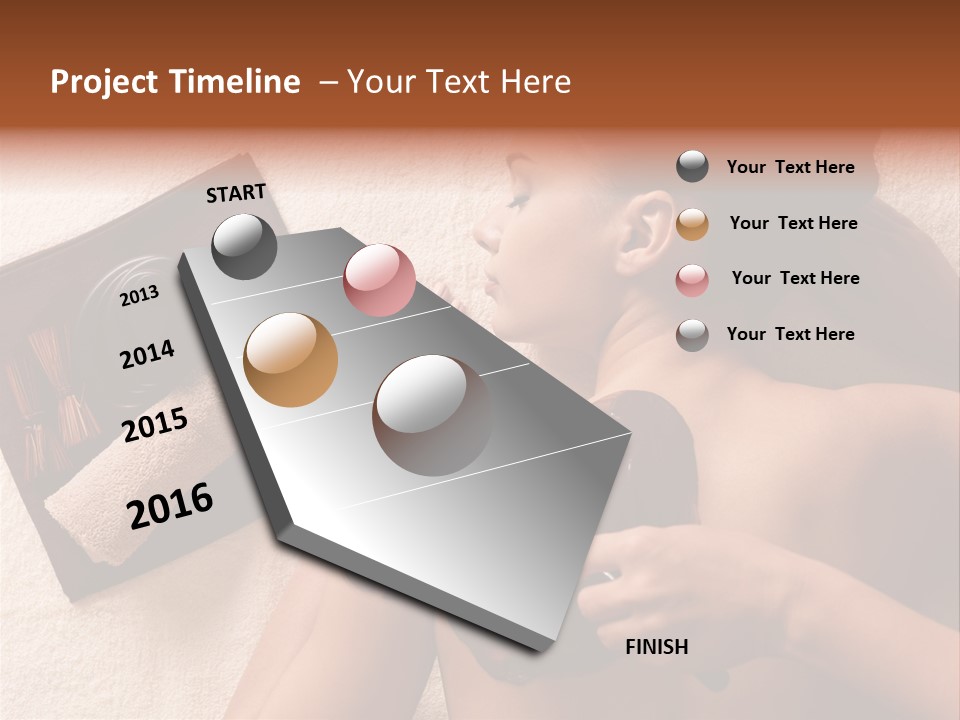 Project Timeline – Your Text Here

START

2013

2014

2015

2016

FINISH

Your Text Here

Your Text Here

Your Text Here

Your Text Here